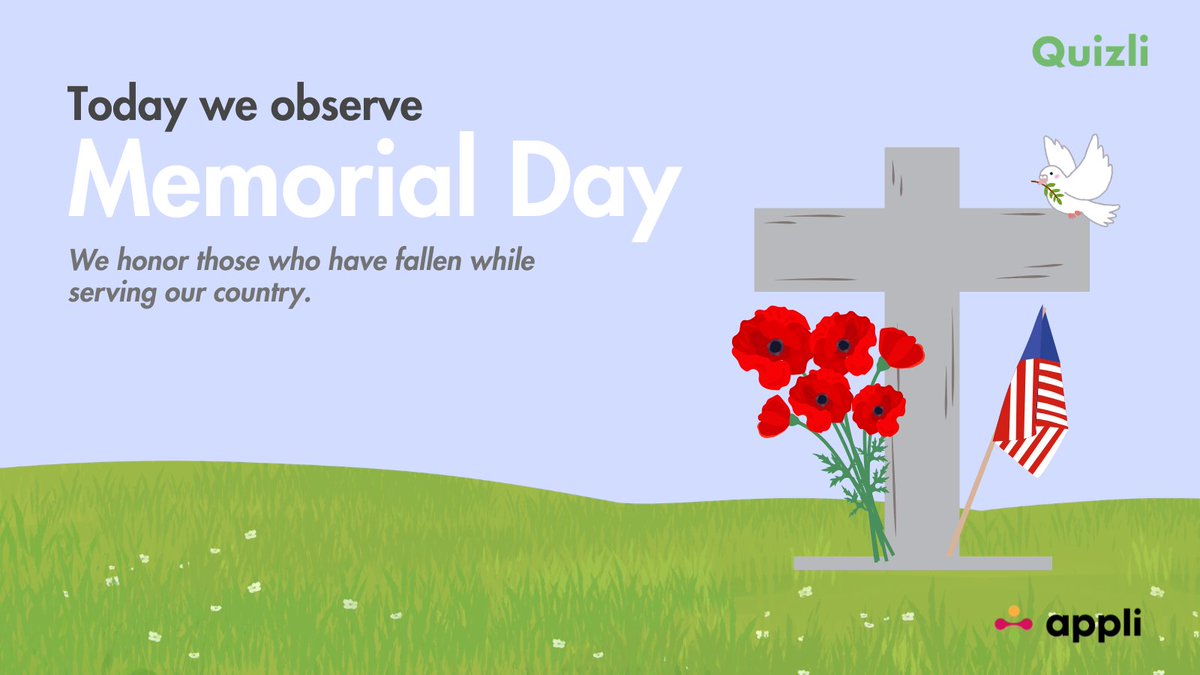 Quizli

Today we observe
Memorial Day

We honor those who have fallen while serving our country.

appli